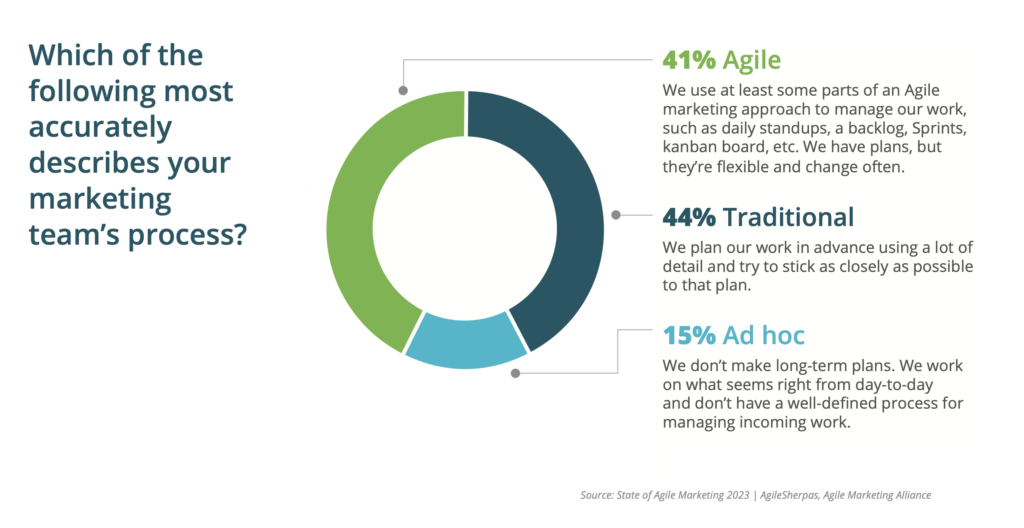 Which of the following most accurately describes your marketing team's process?

41% Agile

We use at least some parts of an Agile marketing approach to manage our work, such as daily standups, a backlog, Sprints, kanban board, etc. We have plans, but they're flexible and change often.

44% Traditional

We plan our work in advance using a lot of detail and try to stick as closely as possible to that plan.

15% Ad hoc

We don't make long-term plans. We work on what seems right from day-to-day and don't have a well-defined process for managing incoming work.

Source: State of Agile Marketing 2023 | AgileSherpas, Agile Marketing Alliance